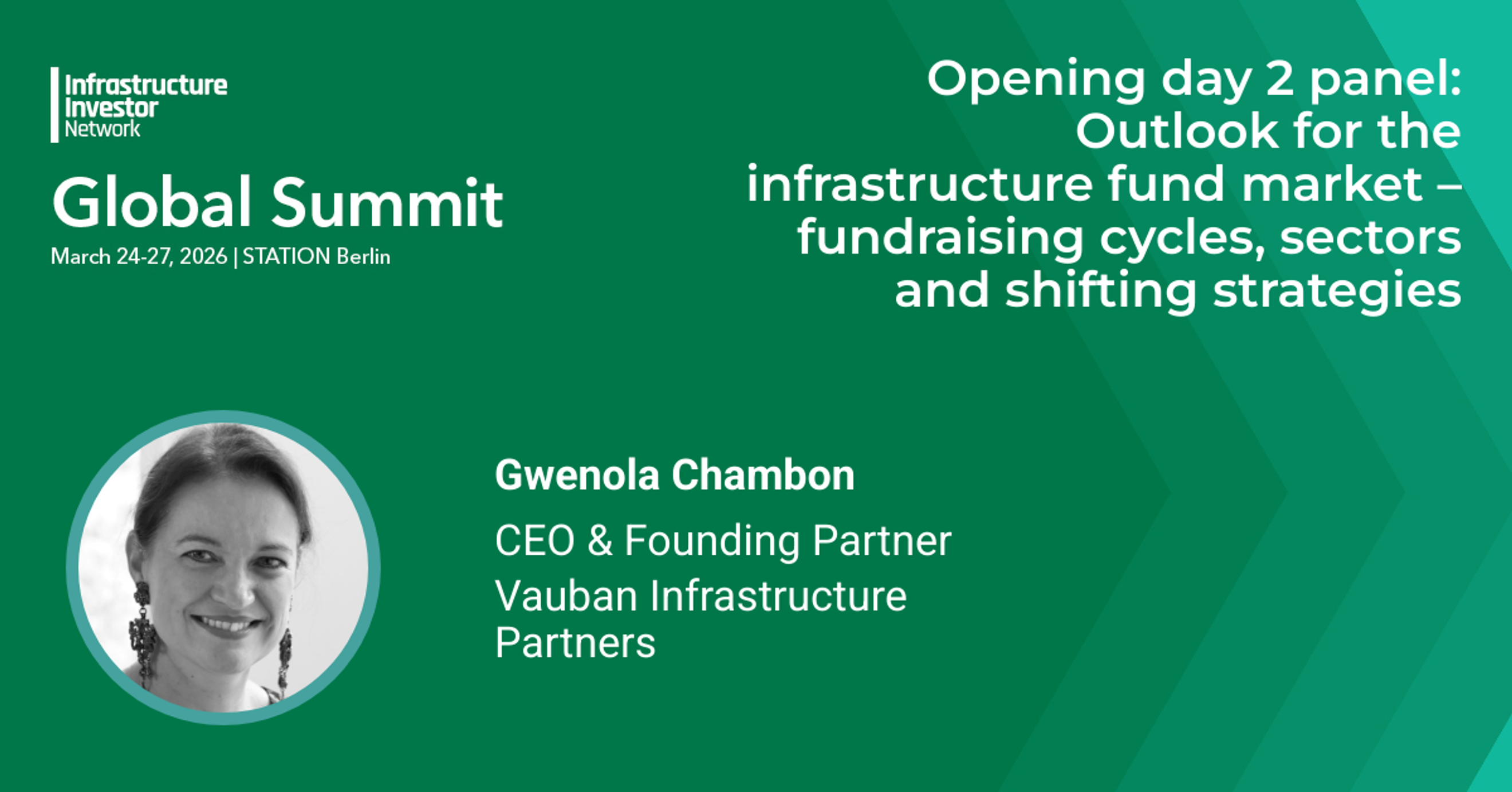 Infrastructure Investor Network

Global Summit

March 24-27, 2026 | STATION Berlin

Opening day 2 panel: Outlook for the infrastructure fund market – fundraising cycles, sectors and shifting strategies

Gwenola Chambon

CEO & Founding Partner
Vauban Infrastructure Partners